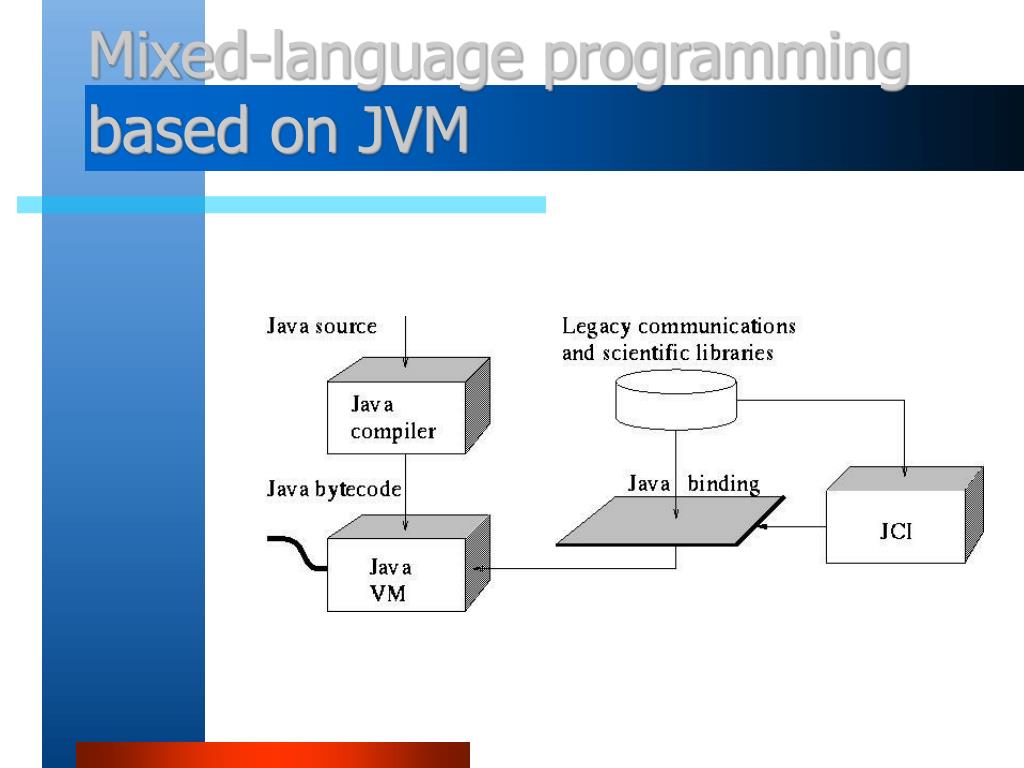 Mixed-language programming based on JVM

Java source

Java compiler

Java bytecode

Java VM

Legacy communications and scientific libraries

Java binding

JCI